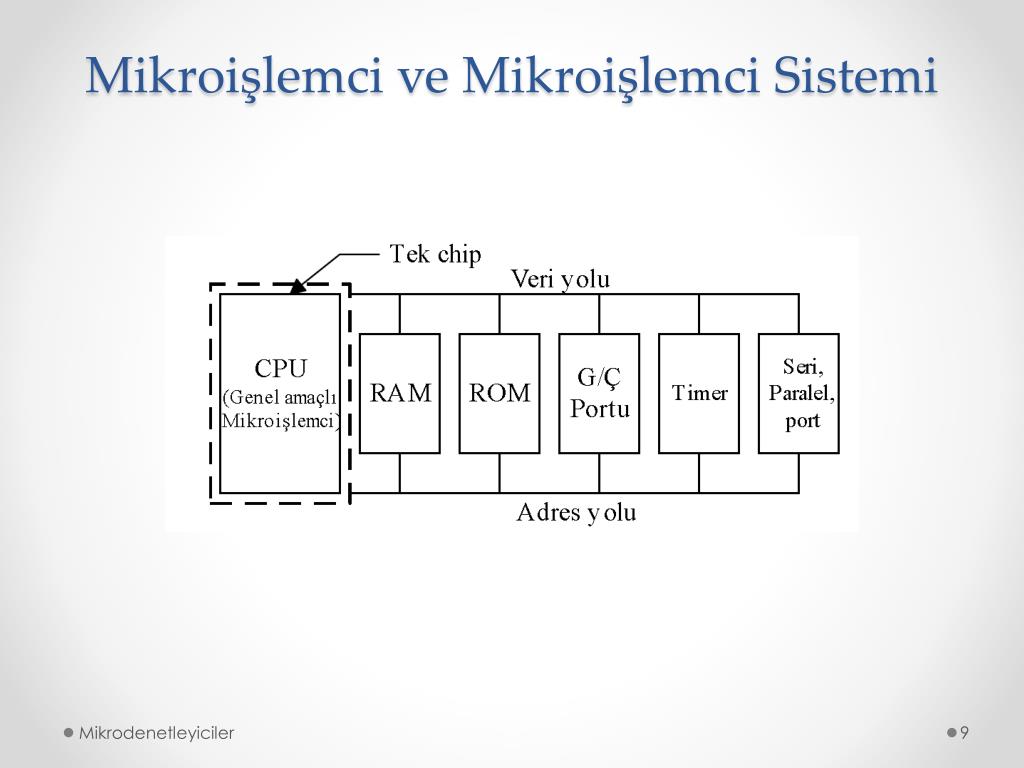 Mikroişlemci ve Mikroişlemci Sistemi

Tek chip

Veri yolu

CPU
(Genel amaçlı
Mikroişlemci)

RAM

ROM

G/Ç
Portu

Timer

Seri,
Paralel,
port

Adres yolu

Mikrodenetleyiciler

9